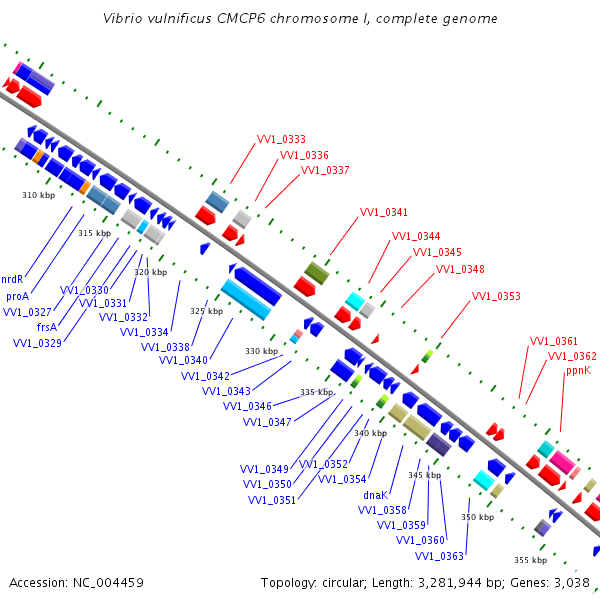 Vibrio vulnificus CMCP6 chromosome I, complete genome

VV1_0333
VV1_0336
VV1_0337
VV1_0341
VV1_0344
VV1_0345
VV1_0348
VV1_0353
VV1_0361
VV1_0362
ppnK

310 kbp
315 kbp
320 kbp
325 kbp
330 kbp
335 kbp
340 kbp
345 kbp
350 kbp
355 kbp

nrdR
proA
VV1_0327
frsA
VV1_0329
VV1_0330
VV1_0331
VV1_0332
VV1_0334
VV1_0338
VV1_0340
VV1_0342
VV1_0343
VV1_0346
VV1_0347
VV1_0349
VV1_0350
VV1_0351
VV1_0352
VV1_0354
dnaK
VV1_0358
VV1_0359
VV1_0360
VV1_0363

Accession: NC_004459
Topology: circular; Length: 3,281,944 bp; Genes: 3,038